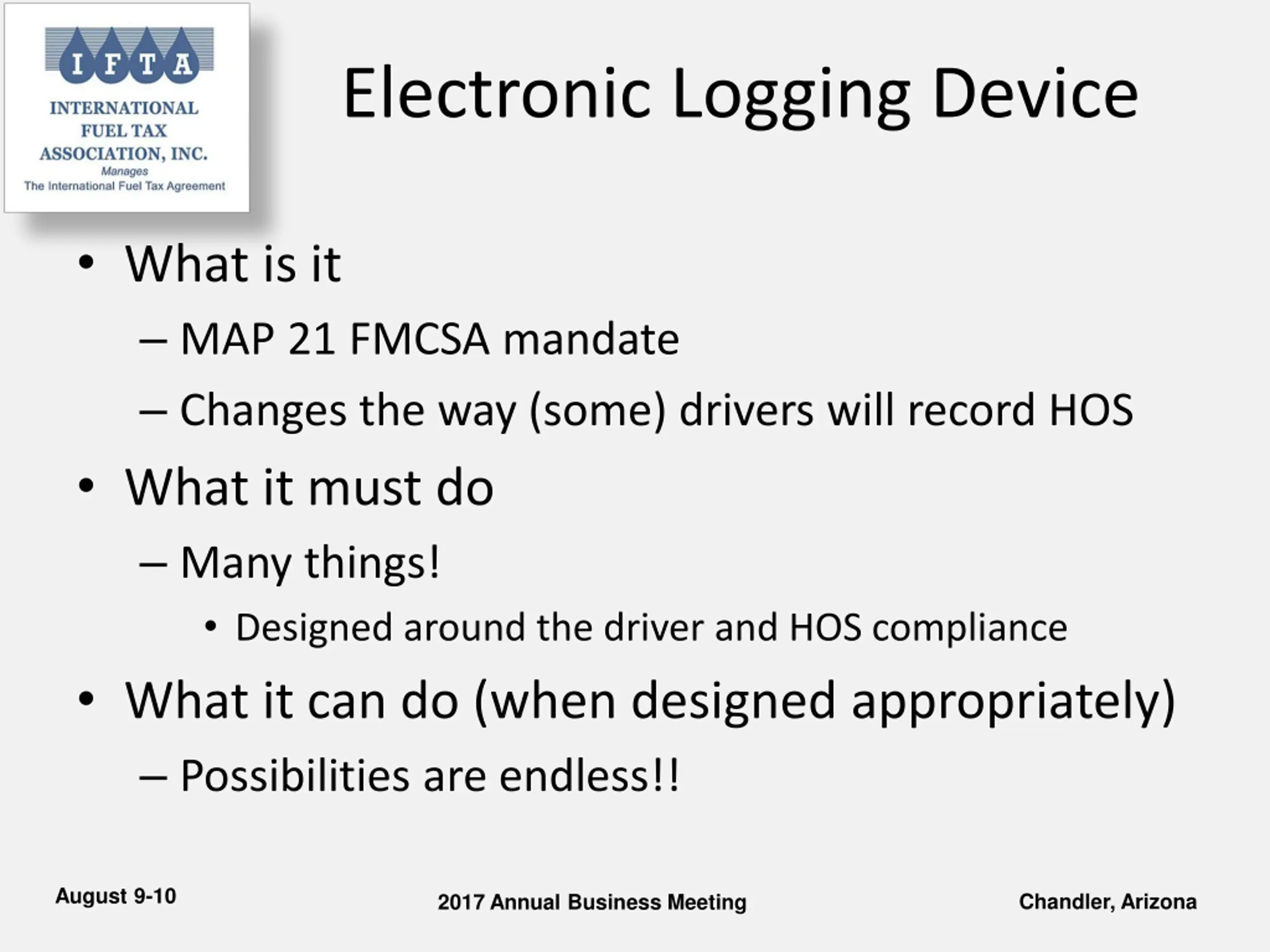 I F T A
INTERNATIONAL FUEL TAX ASSOCIATION, INC.
Manages
The International Fuel Tax Agreement

Electronic Logging Device

• What is it
– MAP 21 FMCSA mandate
– Changes the way (some) drivers will record HOS
• What it must do
– Many things!
• Designed around the driver and HOS compliance
• What it can do (when designed appropriately)
– Possibilities are endless!!

August 9-10
2017 Annual Business Meeting
Chandler, Arizona